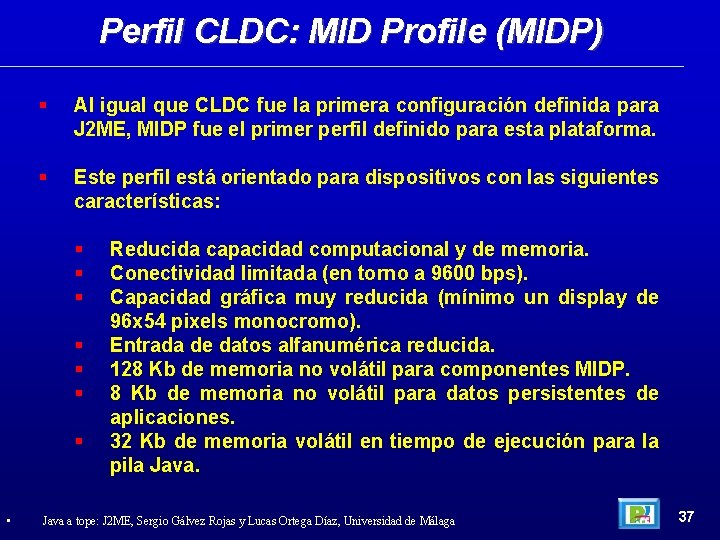 Perfil CLDC: MID Profile (MIDP)

▪ Al igual que CLDC fue la primera configuración definida para J2ME, MIDP fue el primer perfil definido para esta plataforma.

▪ Este perfil está orientado para dispositivos con las siguientes características:

▪ Reducida capacidad computacional y de memoria.
▪ Conectividad limitada (en torno a 9600 bps).
▪ Capacidad gráfica muy reducida (mínimo un display de 96x54 pixels monocromo).
▪ Entrada de datos alfanumérica reducida.
▪ 128 Kb de memoria no volátil para componentes MIDP.
▪ 8 Kb de memoria no volátil para datos persistentes de aplicaciones.
▪ 32 Kb de memoria volátil en tiempo de ejecución para la pila Java.

▪ Java a tope: J2ME, Sergio Gálvez Rojas y Lucas Ortega Díaz, Universidad de Málaga

37